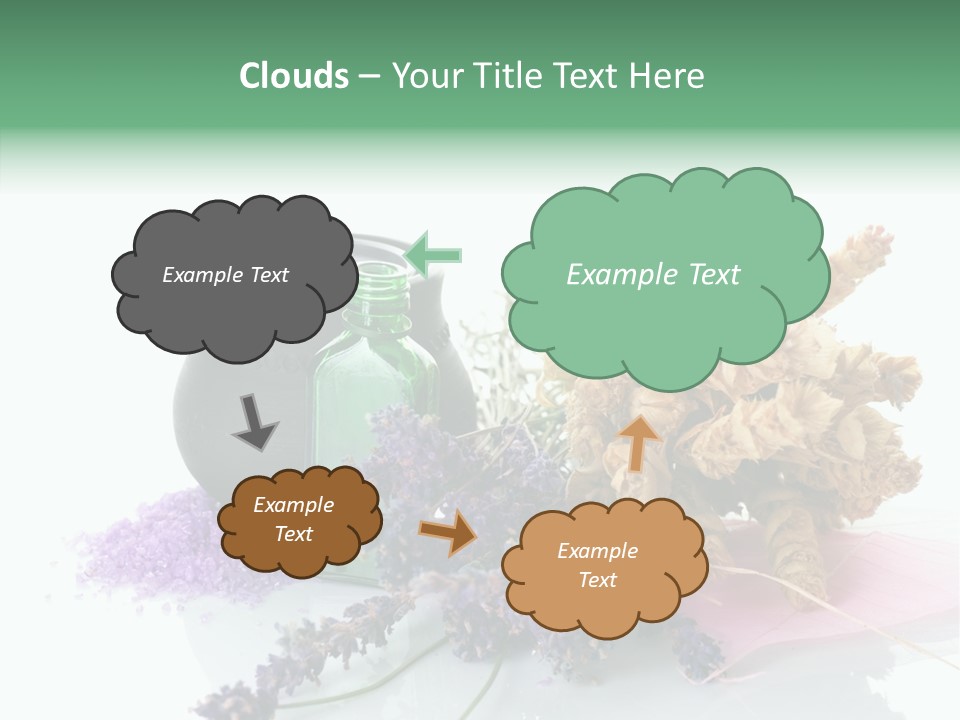 Clouds – Your Title Text Here

Example Text

Example Text

Example Text

Example Text